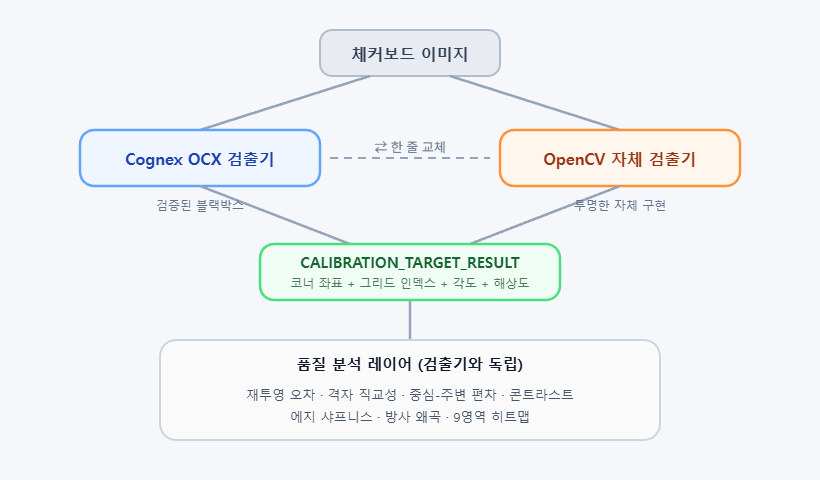 체커보드 이미지

Cognex OCX 검출기

⇄ 한 줄 교체

OpenCV 자체 검출기

검증된 블랙박스

투명한 자체 구현

CALIBRATION_TARGET_RESULT
코너 좌표 + 그리드 인덱스 + 각도 + 해상도

품질 분석 레이어 (검출기와 독립)
재투영 오차 · 격자 직교성 · 중심-주변 편차 · 콘트라스트
에지 샤프니스 · 방사 왜곡 · 9영역 히트맵